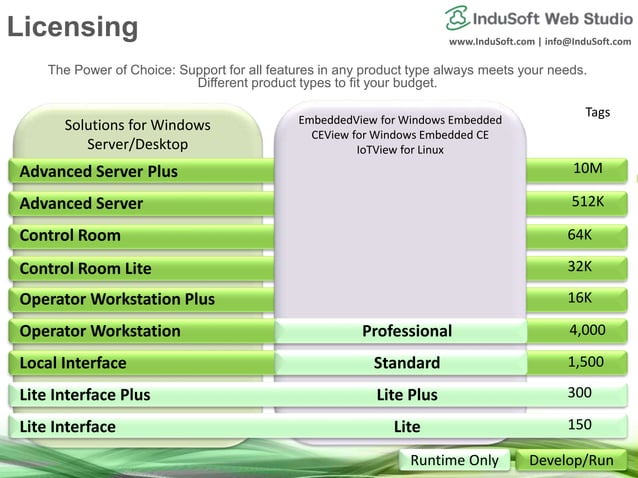 Licensing

InduSoft Web Studio
www.InduSoft.com | info@InduSoft.com

The Power of Choice: Support for all features in any product type always meets your needs. Different product types to fit your budget.

| Solutions for Windows Server/Desktop | EmbeddedView for Windows Embedded CEView for Windows Embedded CE IoTView for Linux | Tags |
|---|---|---|
| Advanced Server Plus | | 10M |
| Advanced Server | | 512K |
| Control Room | | 64K |
| Control Room Lite | | 32K |
| Operator Workstation Plus | | 16K |
| Operator Workstation | Professional | 4,000 |
| Local Interface | Standard | 1,500 |
| Lite Interface Plus | Lite Plus | 300 |
| Lite Interface | Lite | 150 |

Runtime Only
Develop/Run